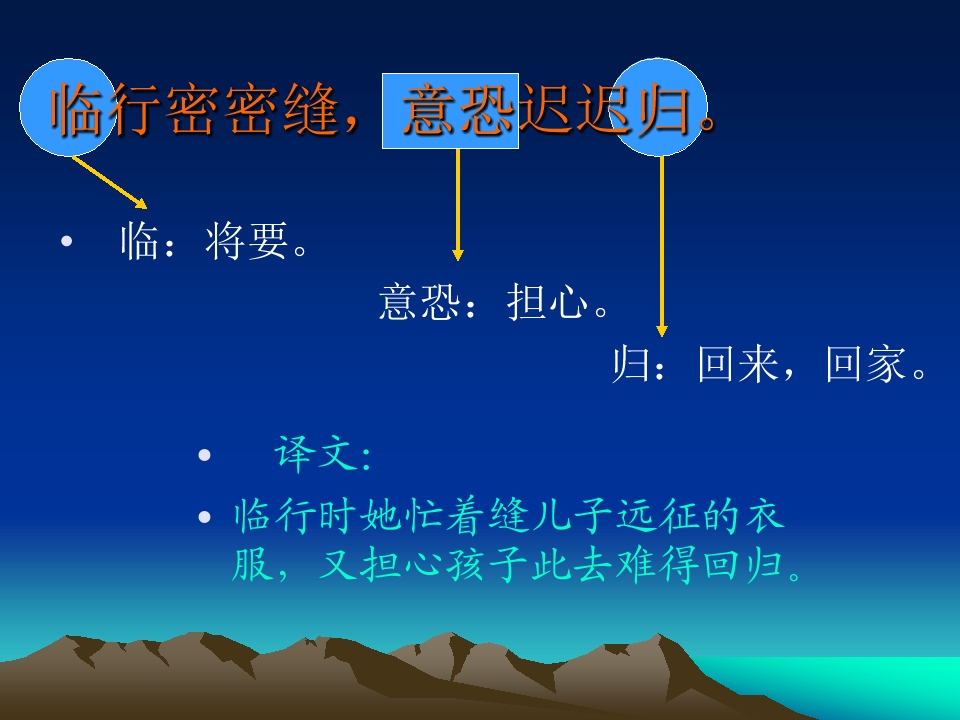 临行密密缝，意恐迟迟归。

• 临：将要。

意恐：担心。

归：回来，回家。

• 译文：

• 临行时她忙着缝儿子远征的衣服，又担心孩子此去难得回归。